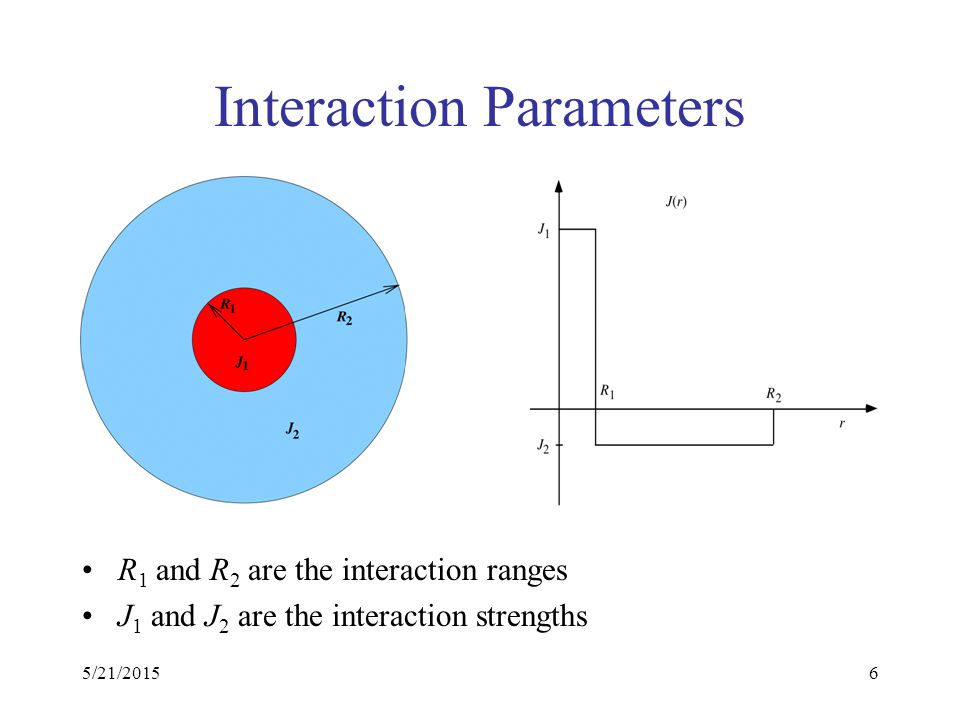 Interaction Parameters

$R_1$

$R_2$

$J_1$

$J_2$

$J(r)$

$J_1$

$R_1$

$R_2$

$r$

$J_2$

• $R_1$ and $R_2$ are the interaction ranges
• $J_1$ and $J_2$ are the interaction strengths

5/21/2015

6